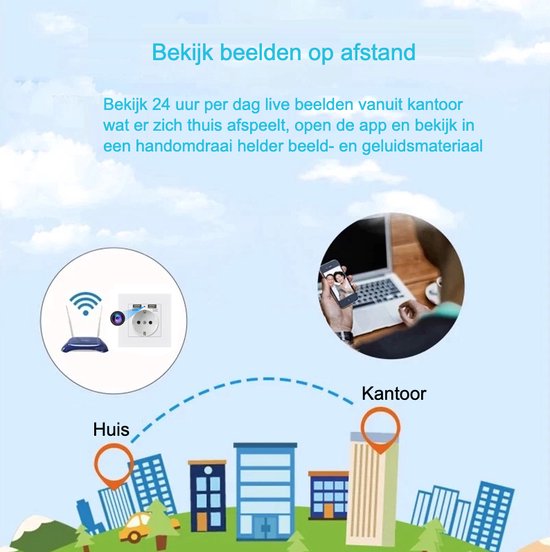 Bekijk beelden op afstand

Bekijk 24 uur per dag live beelden vanuit kantoor wat er zich thuis afspeelt, open de app en bekijk in een handomdraai helder beeld- en geluidsmateriaal

Kantoor

Huis